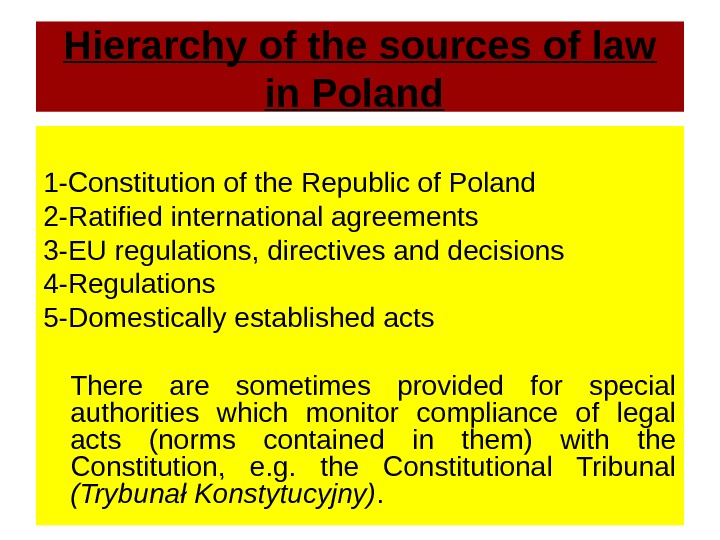 Hierarchy of the sources of law in Poland

1-Constitution of the Republic of Poland
2-Ratified international agreements
3-EU regulations, directives and decisions
4-Regulations
5-Domestically established acts

There are sometimes provided for special authorities which monitor compliance of legal acts (norms contained in them) with the Constitution, e.g. the Constitutional Tribunal (Trybunał Konstytucyjny).